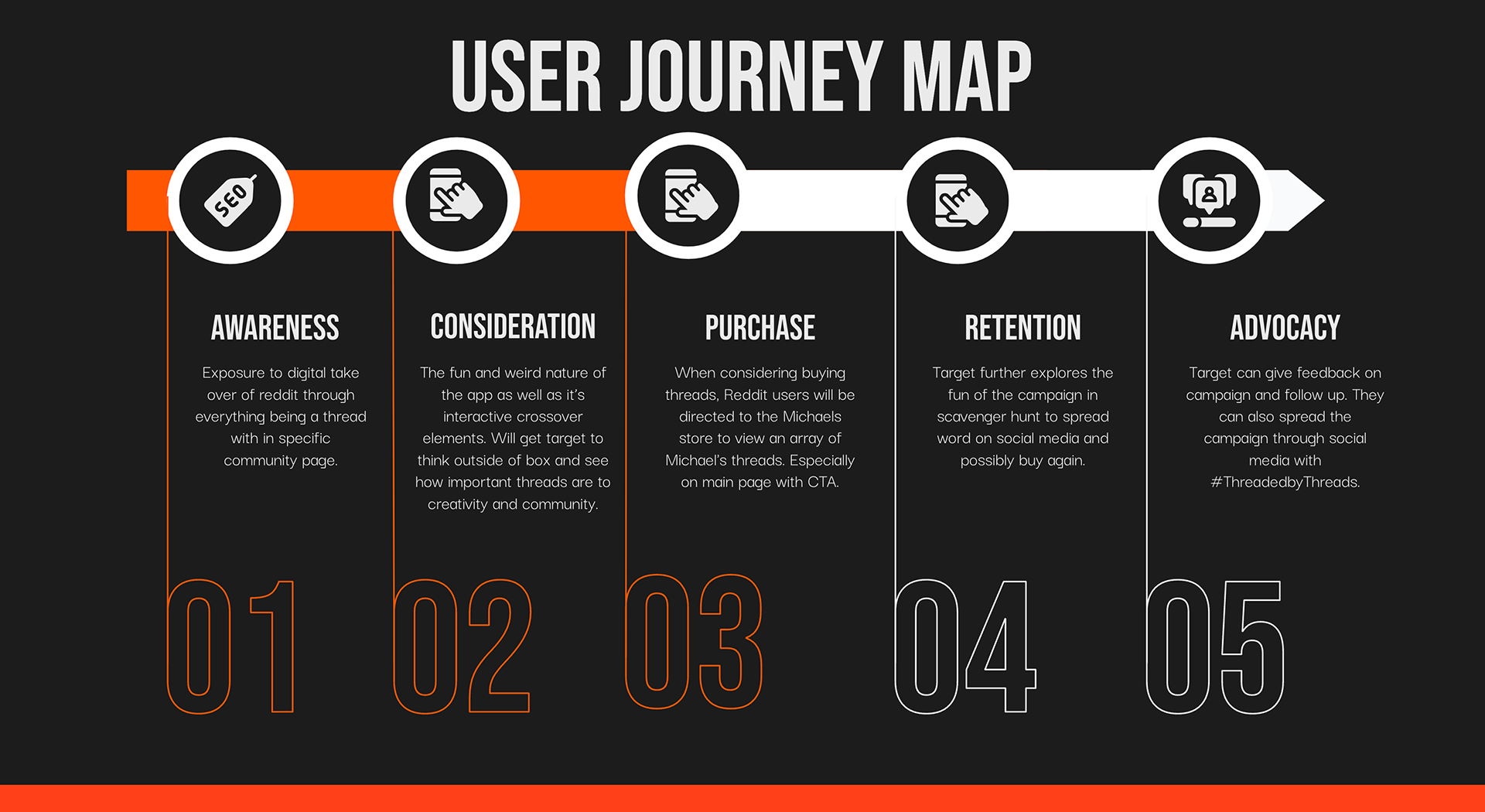 USER JOURNEY MAP

SEO

AWARENESS

Exposure to digital take over of reddit through everything being a thread with in specific community page.

01

CONSIDERATION

The fun and weird nature of the app as well as it's interactive crossover elements. Will get target to think outside of box and see how important threads are to creativity and community.

02

PURCHASE

When considering buying threads, Reddit users will be directed to the Michaels store to view an array of Michael's threads. Especially on main page with CTA.

03

RETENTION

Target further explores the fun of the campaign in scavenger hunt to spread word on social media and possibly buy again.

04

ADVOCACY

Target can give feedback on campaign and follow up. They can also spread the campaign through social media with #ThreadedbyThreads.

05